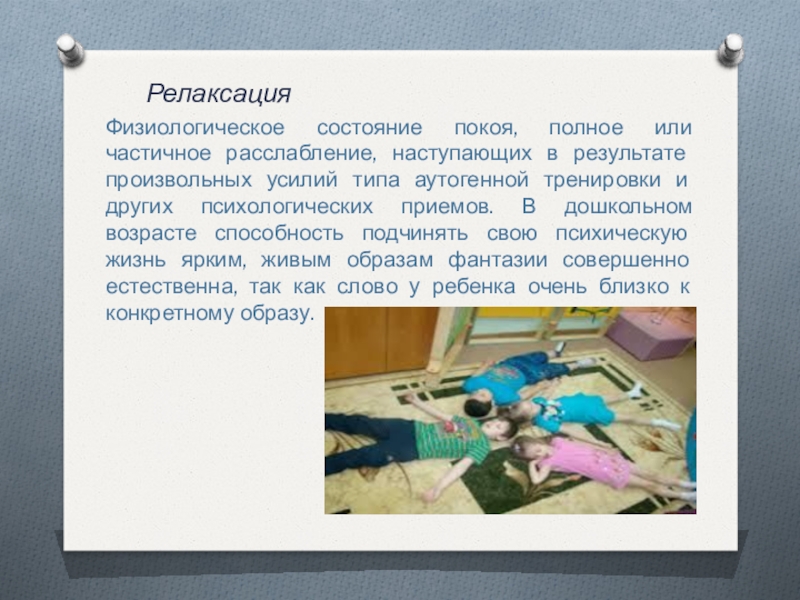 Релаксация

Физиологическое состояние покоя, полное или частичное расслабление, наступающих в результате произвольных усилий типа аутогенной тренировки и других психологических приемов. В дошкольном возрасте способность подчинять свою психическую жизнь ярким, живым образам фантазии совершенно естественна, так как слово у ребенка очень близко к конкретному образу.